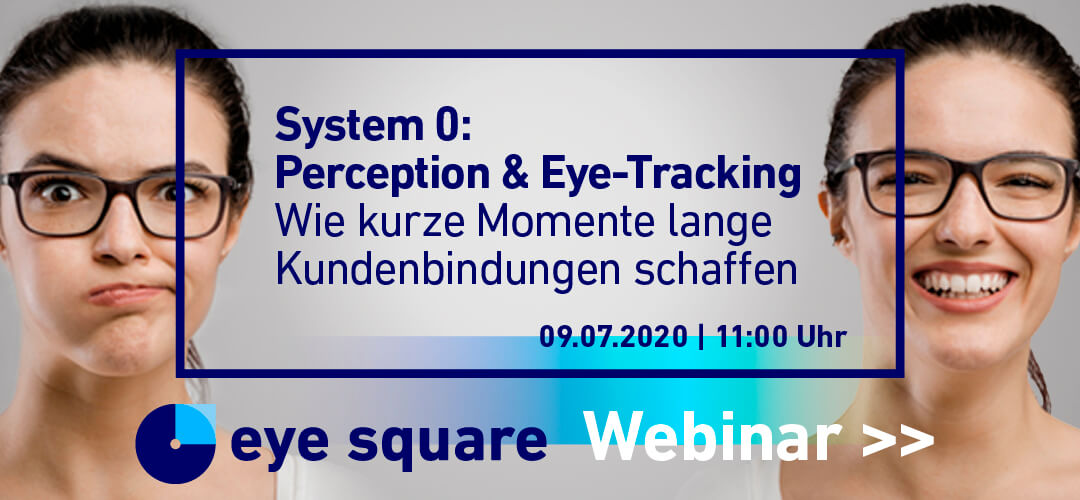 System 0:
Perception & Eye-Tracking
Wie kurze Momente lange Kundenbindungen schaffen

09.07.2020 | 11:00 Uhr

eye square Webinar >>